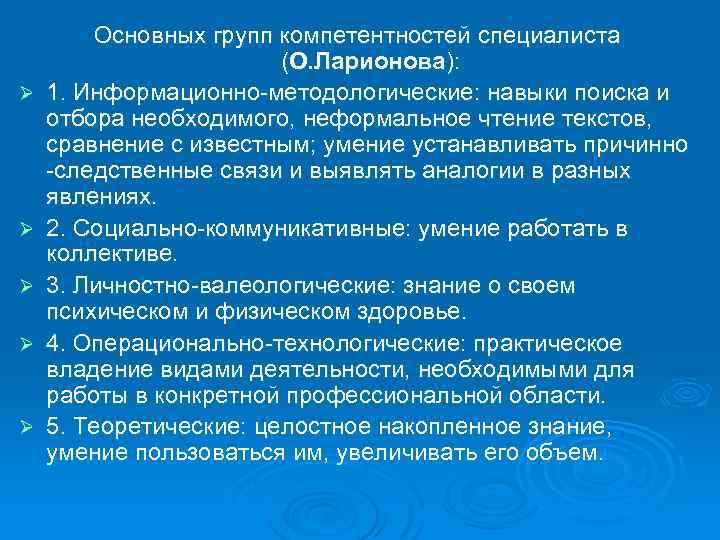 Основных групп компетентностей специалиста (О.Ларионова):

➢ 1. Информационно-методологические: навыки поиска и отбора необходимого, неформальное чтение текстов, сравнение с известным; умение устанавливать причинно -следственные связи и выявлять аналогии в разных явлениях.

➢ 2. Социально-коммуникативные: умение работать в коллективе.

➢ 3. Личностно-валеологические: знание о своем психическом и физическом здоровье.

➢ 4. Операционально-технологические: практическое владение видами деятельности, необходимыми для работы в конкретной профессиональной области.

➢ 5. Теоретические: целостное накопленное знание, умение пользоваться им, увеличивать его объем.